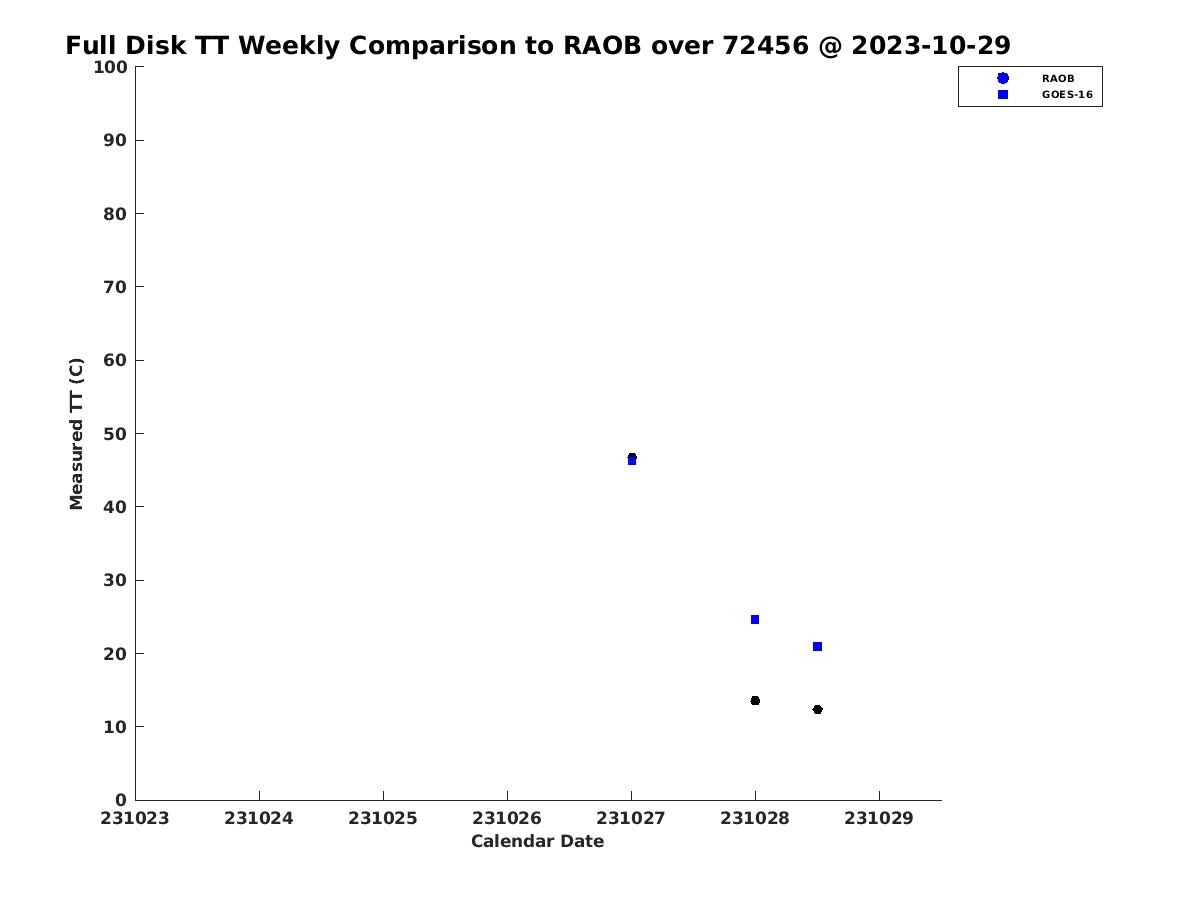 Full Disk TT Weekly Comparison to RAOB over 72456 @ 2023-10-29

RAOB
GOES-16

Measured TT (C)

100
90
80
70
60
50
40
30
20
10
0

231023 231024 231025 231026 231027 231028 231029

Calendar Date